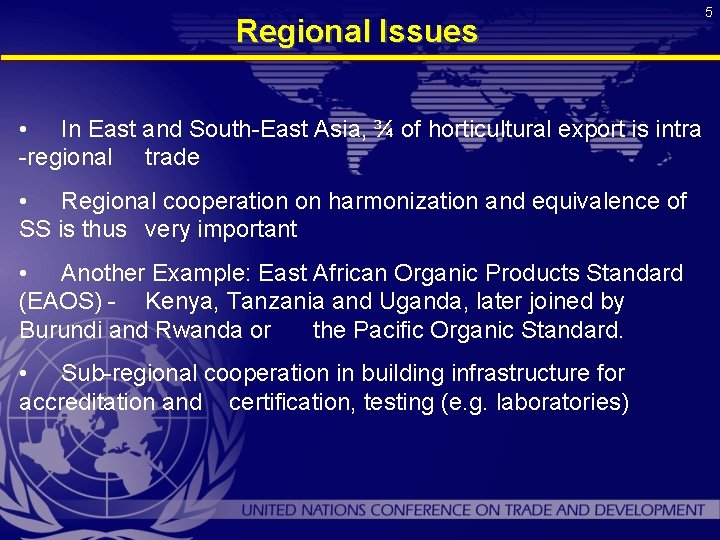 5

Regional Issues

• In East and South-East Asia, ¾ of horticultural export is intra -regional trade

• Regional cooperation on harmonization and equivalence of SS is thus very important

• Another Example: East African Organic Products Standard (EAOS) - Kenya, Tanzania and Uganda, later joined by Burundi and Rwanda or the Pacific Organic Standard.

• Sub-regional cooperation in building infrastructure for accreditation and certification, testing (e.g. laboratories)

UNITED NATIONS CONFERENCE ON TRADE AND DEVELOPMENT